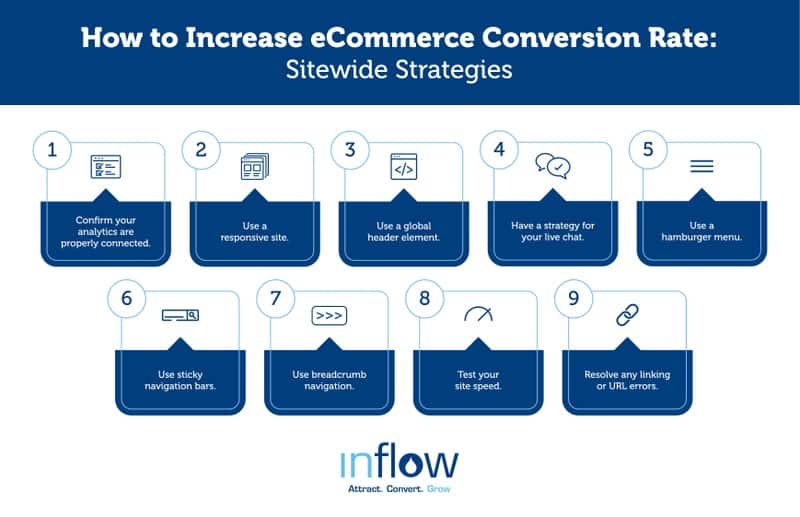 How to Increase eCommerce Conversion Rate:
Sitewide Strategies

1
Confirm your analytics are properly connected.

2
Use a responsive site.

3
</>
Use a global header element.

4
Have a strategy for your live chat.

5
Use a hamburger menu.

6
Use sticky navigation bars.

7
>>>
Use breadcrumb navigation.

8
Test your site speed.

9
Resolve any linking or URL errors.

inflow
Attract. Convert. Grow